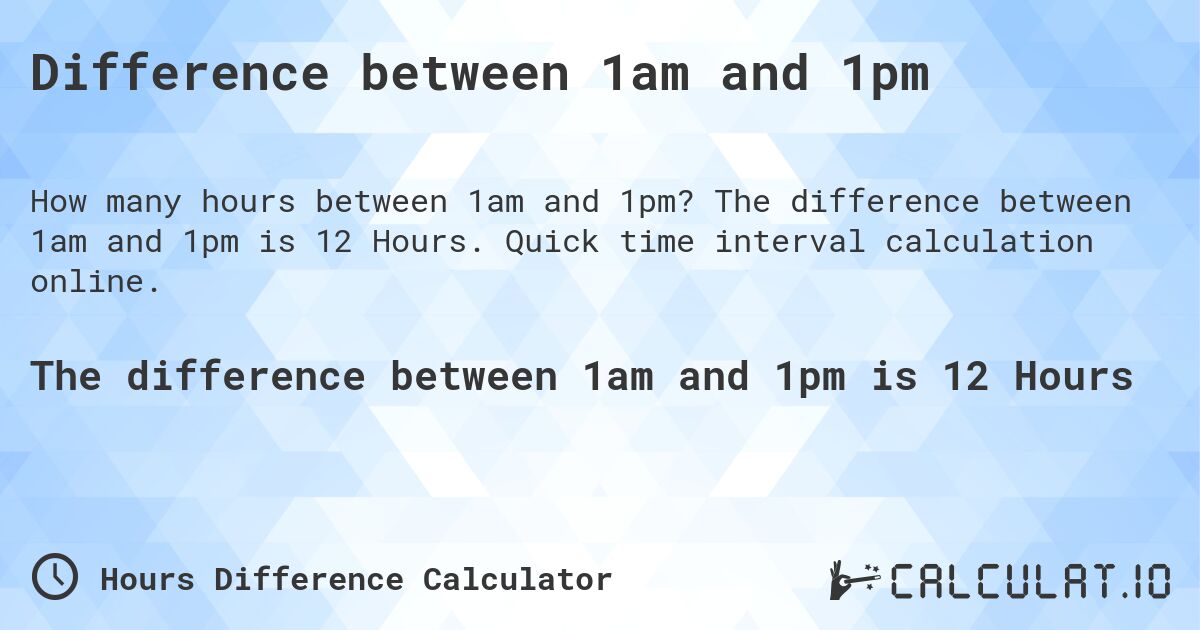 Difference between 1am and 1pm

How many hours between 1am and 1pm? The difference between 1am and 1pm is 12 Hours. Quick time interval calculation online.

The difference between 1am and 1pm is 12 Hours

Hours Difference Calculator

CALCULAT.IO